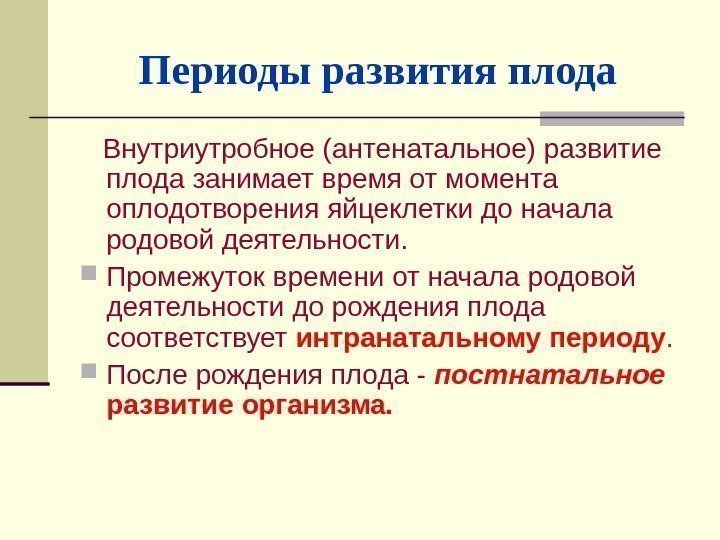 Периоды развития плода

Внутриутробное (антенатальное) развитие плода занимает время от момента оплодотворения яйцеклетки до начала родовой деятельности.

Промежуток времени от начала родовой деятельности до рождения плода соответствует интранатальному периоду.

После рождения плода - постнатальное развитие организма.